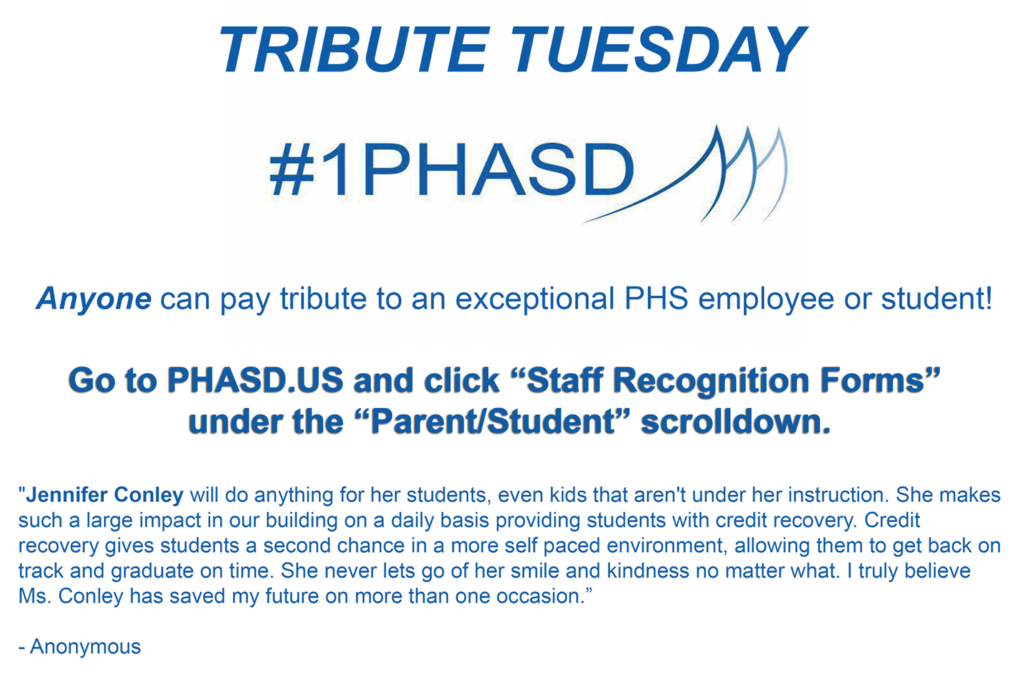 TRIBUTE TUESDAY

#1PHASD

Anyone can pay tribute to an exceptional PHS employee or student!

Go to PHASD.US and click “Staff Recognition Forms” under the “Parent/Student” scrolldown.

"Jennifer Conley will do anything for her students, even kids that aren't under her instruction. She makes such a large impact in our building on a daily basis providing students with credit recovery. Credit recovery gives students a second chance in a more self paced environment, allowing them to get back on track and graduate on time. She never lets go of her smile and kindness no matter what. I truly believe Ms. Conley has saved my future on more than one occasion.”

- Anonymous